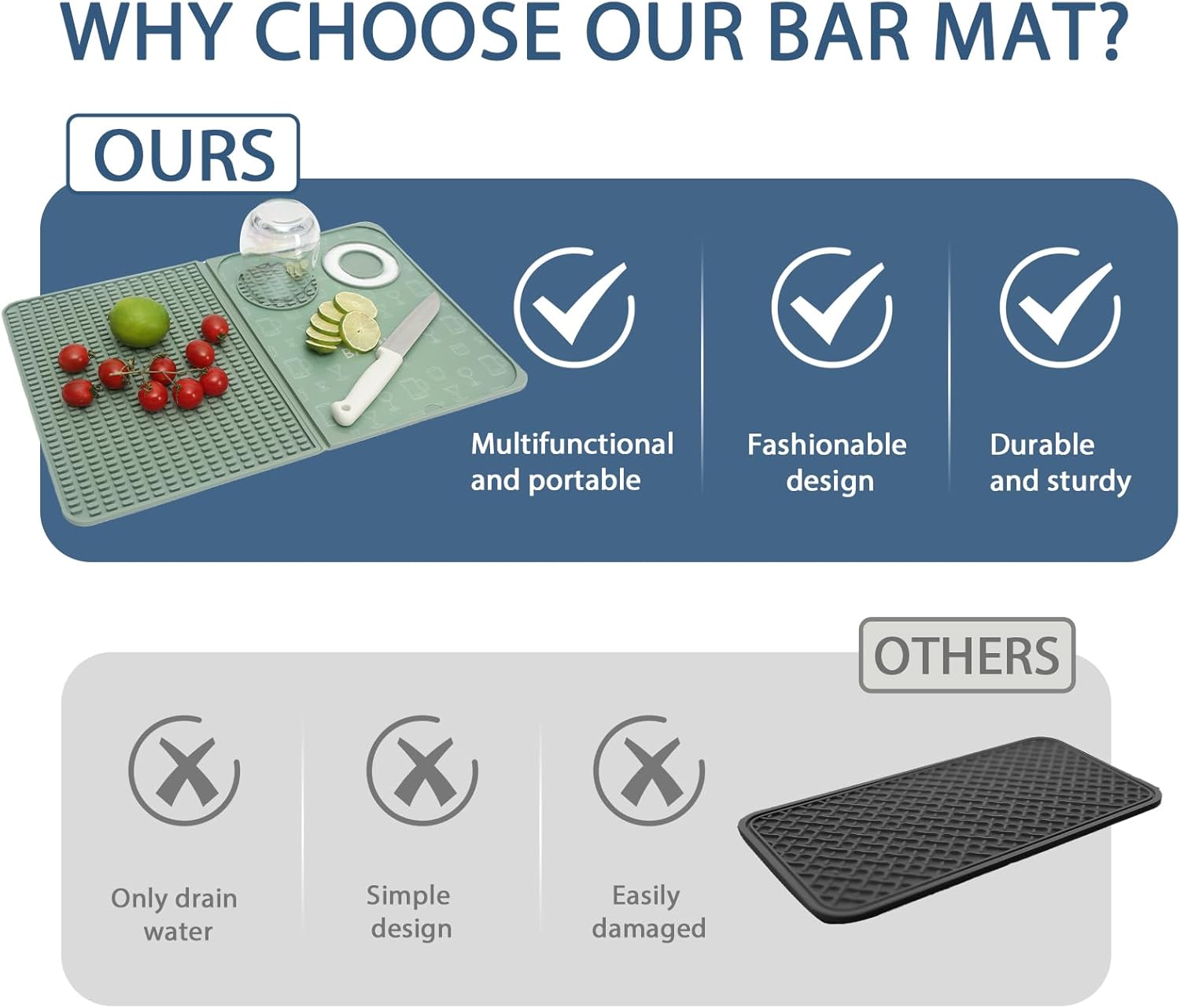 WHY CHOOSE OUR BAR MAT?

OURS

Multifunctional and portable

Fashionable design

Durable and sturdy

OTHERS

Only drain water

Simple design

Easily damaged